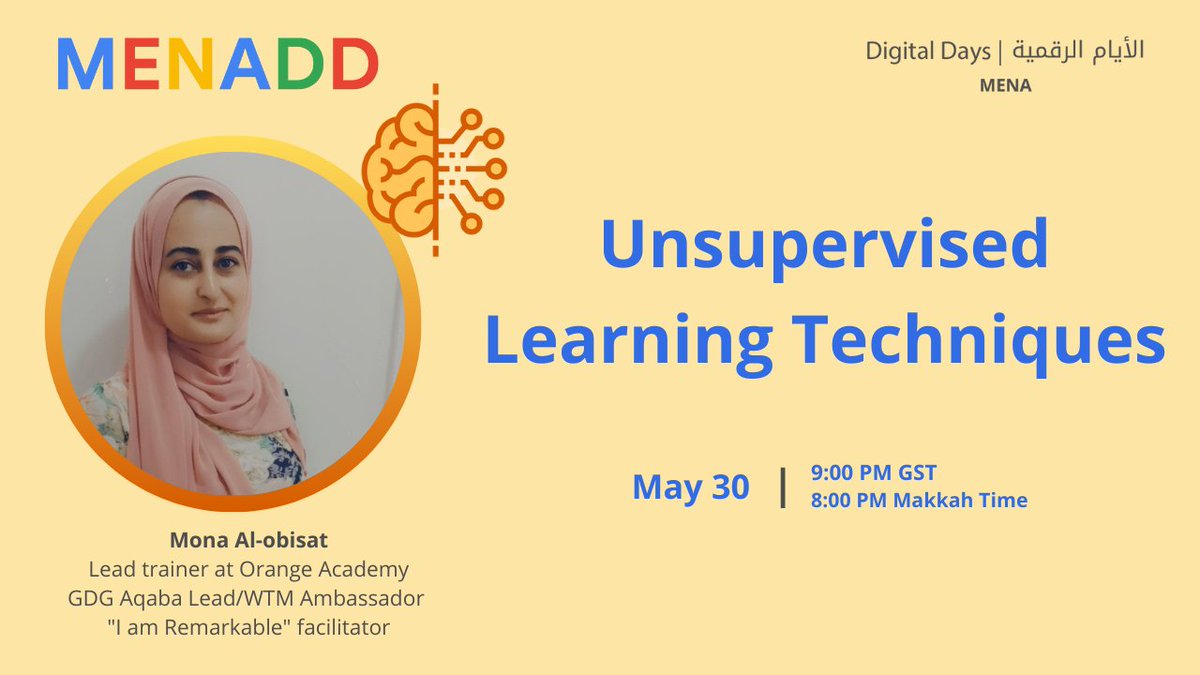 MENADD

Digital Days | الأيام الرقمية
MENA

Unsupervised Learning Techniques

May 30 | 9:00 PM GST
8:00 PM Makkah Time

Mona Al-obisat
Lead trainer at Orange Academy
GDG Aqaba Lead/WTM Ambassador
"I am Remarkable" facilitator